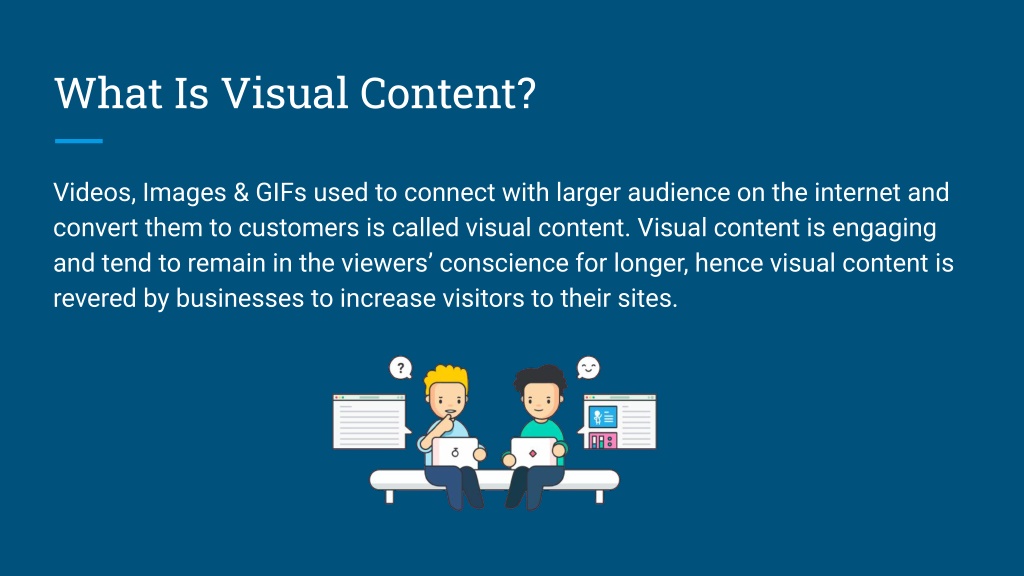 What Is Visual Content?

Videos, Images & GIFs used to connect with larger audience on the internet and convert them to customers is called visual content. Visual content is engaging and tend to remain in the viewers' conscience for longer, hence visual content is revered by businesses to increase visitors to their sites.

?